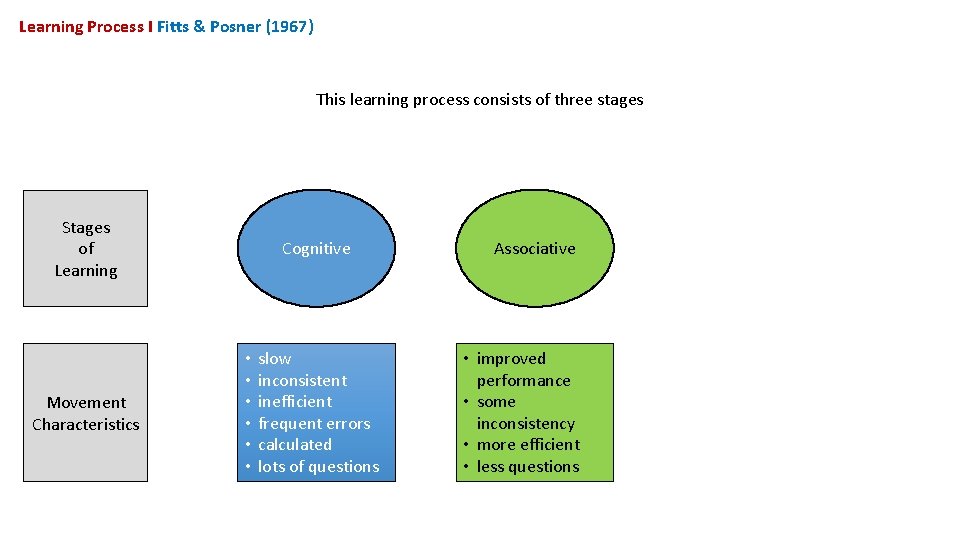 Learning Process I Fitts & Posner (1967)

This learning process consists of three stages

Stages of Learning

Cognitive

Associative

Movement Characteristics

• slow
• inconsistent
• inefficient
• frequent errors
• calculated
• lots of questions

• improved performance
• some inconsistency
• more efficient
• less questions